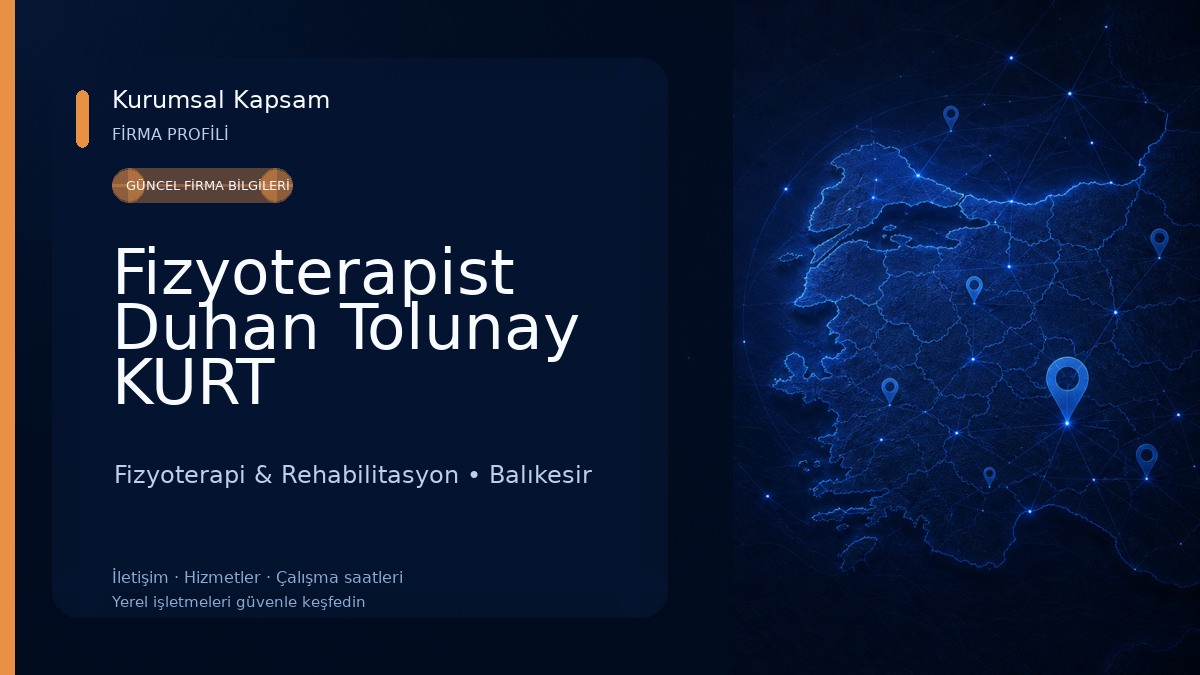 Kurumsal Kapsam
FİRMA PROFİLİ

GÜNCEL FİRMA BİLGİLERİ

Fizyoterapist Duhan Tolunay KURT

Fizyoterapi & Rehabilitasyon • Balıkesir

İletişim · Hizmetler · Çalışma saatleri
Yerel işletmeleri güvenle keşfedin